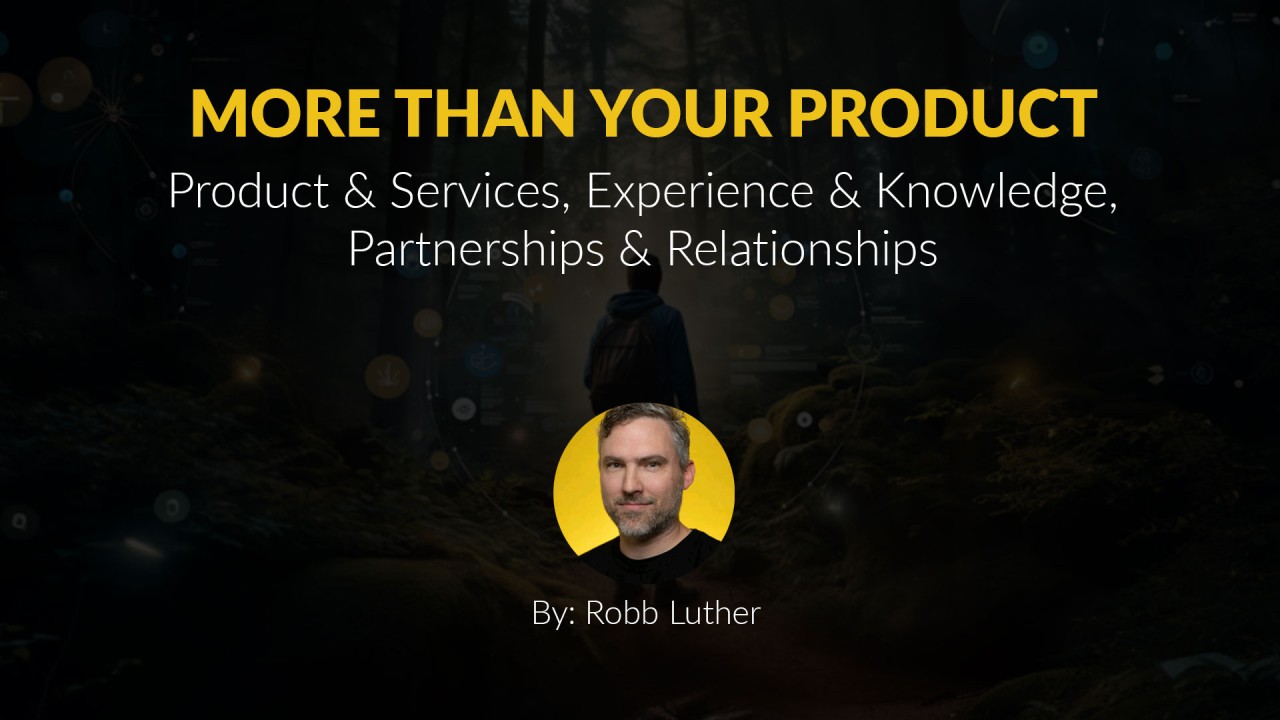 MORE THAN YOUR PRODUCT

Product & Services, Experience & Knowledge, Partnerships & Relationships

By: Robb Luther